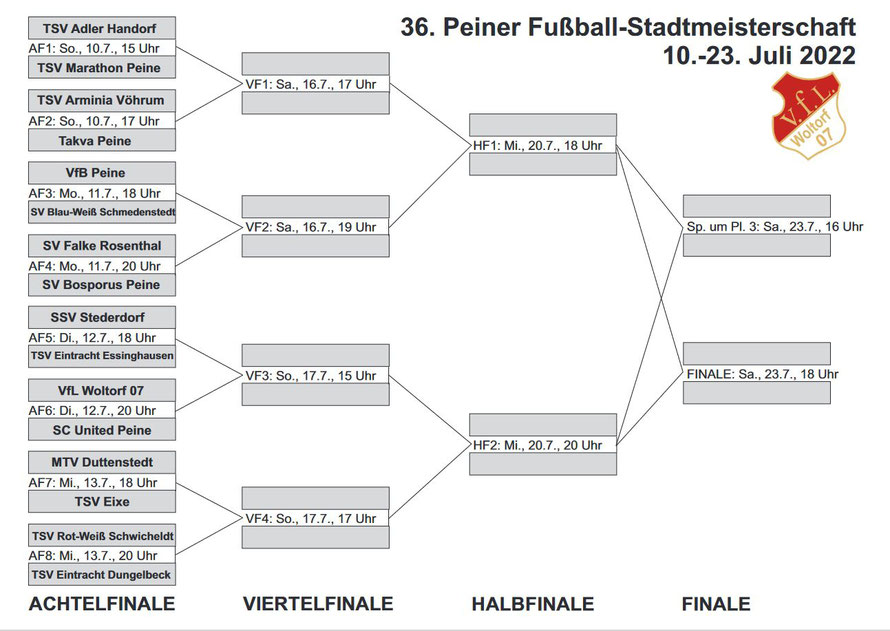 36. Peiner Fußball-Stadtmeisterschaft
10.-23. Juli 2022

V.f.L. Woltorf 07

TSV Adler Handorf
AF1: So., 10.7., 15 Uhr
TSV Marathon Peine

TSV Arminia Vöhrum
AF2: So., 10.7., 17 Uhr
Takva Peine

VfB Peine
AF3: Mo., 11.7., 18 Uhr
SV Blau-Weiß Schmedenstedt

SV Falke Rosenthal
AF4: Mo., 11.7., 20 Uhr
SV Bosporus Peine

SSV Stederdorf
AF5: Di., 12.7., 18 Uhr
TSV Eintracht Essinghausen

VfL Woltorf 07
AF6: Di., 12.7., 20 Uhr
SC United Peine

MTV Duttenstedt
AF7: Mi., 13.7., 18 Uhr
TSV Eixe

TSV Rot-Weiß Schwicheldt
AF8: Mi., 13.7., 20 Uhr
TSV Eintracht Dungelbeck

VF1: Sa., 16.7., 17 Uhr

VF2: Sa., 16.7., 19 Uhr

VF3: So., 17.7., 15 Uhr

VF4: So., 17.7., 17 Uhr

HF1: Mi., 20.7., 18 Uhr

HF2: Mi., 20.7., 20 Uhr

Sp. um Pl. 3: Sa., 23.7., 16 Uhr

FINALE: Sa., 23.7., 18 Uhr

ACHTELFINALE
VIERTELFINALE
HALBFINALE
FINALE